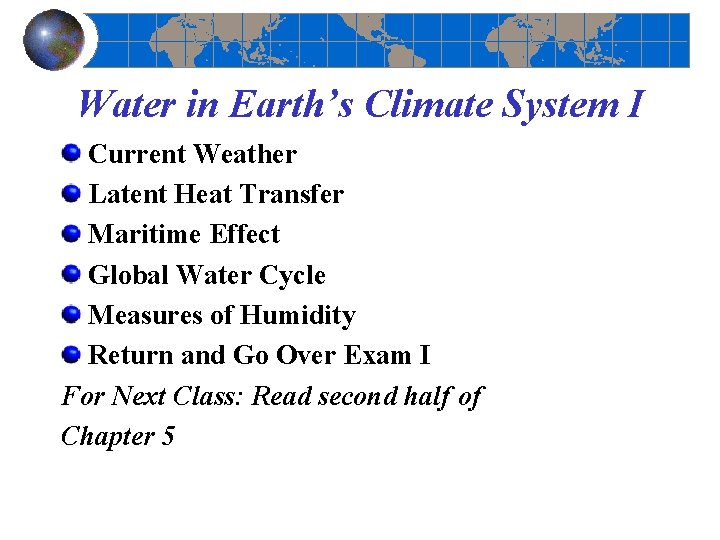 Water in Earth's Climate System I

Current Weather
Latent Heat Transfer
Maritime Effect
Global Water Cycle
Measures of Humidity
Return and Go Over Exam I

For Next Class: Read second half of Chapter 5